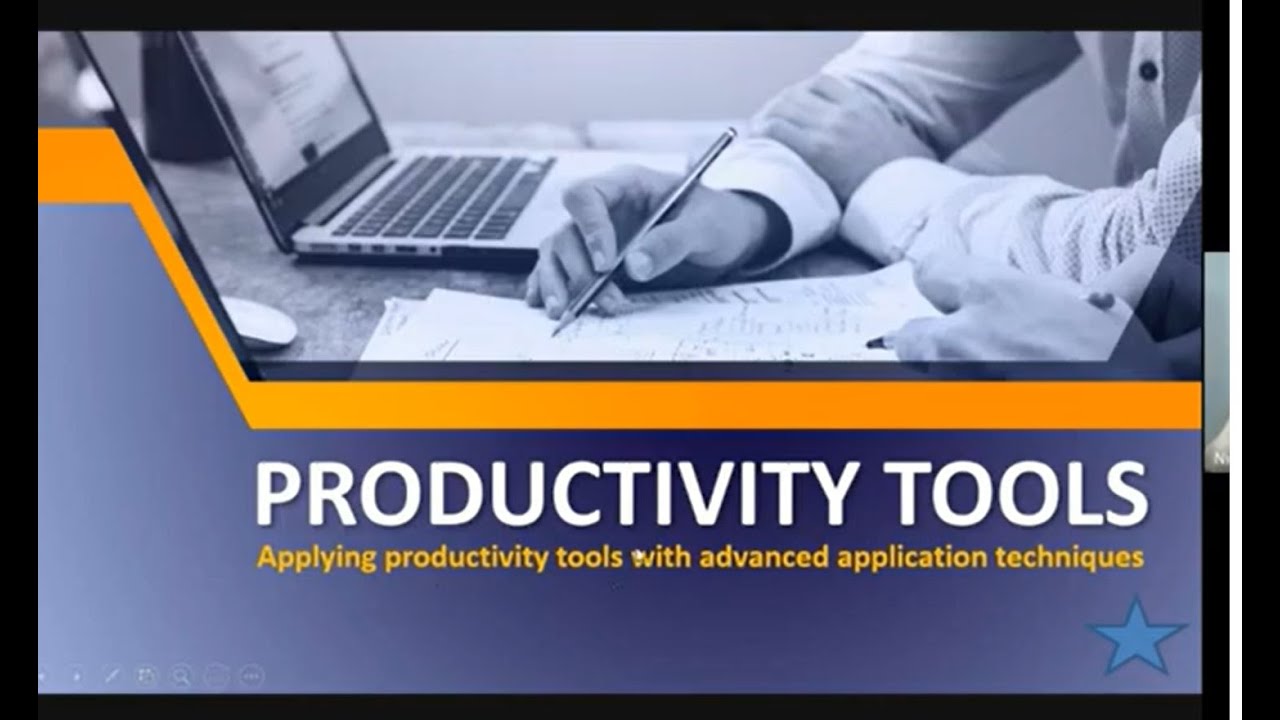 PRODUCTIVITY TOOLS

Applying productivity tools with advanced application techniques